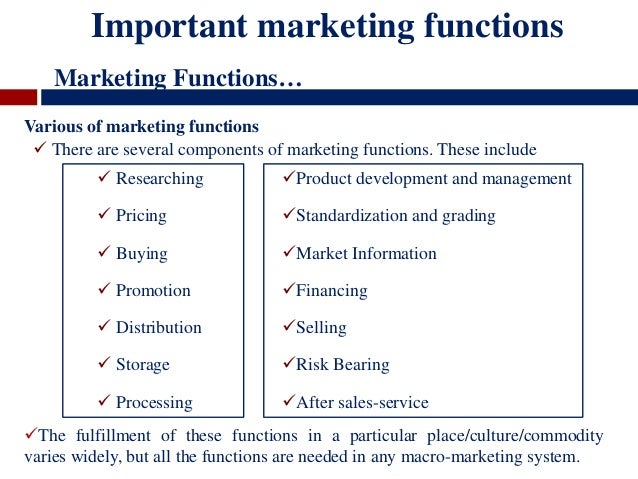 Important marketing functions

Marketing Functions…

Various of marketing functions

✓ There are several components of marketing functions. These include

✓ Researching

✓ Pricing

✓ Buying

✓ Promotion

✓ Distribution

✓ Storage

✓ Processing

✓Product development and management

✓Standardization and grading

✓Market Information

✓Financing

✓Selling

✓Risk Bearing

✓After sales-service

✓The fulfillment of these functions in a particular place/culture/commodity varies widely, but all the functions are needed in any macro-marketing system.